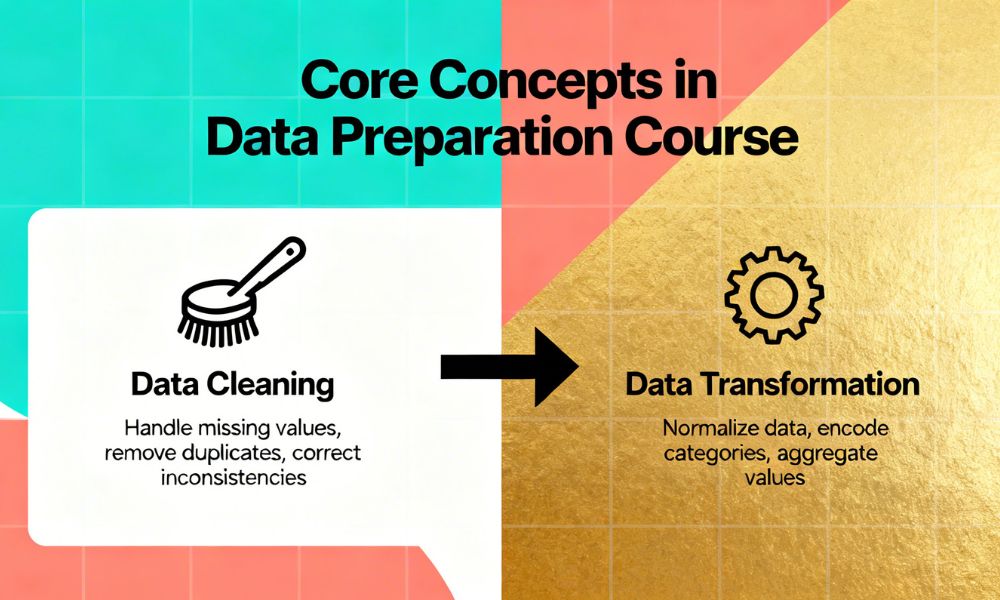 Core Concepts in Data Preparation Course

Data Cleaning

Handle missing values, remove duplicates, correct inconsistencies

Data Transformation

Normalize data, encode categories, aggregate values